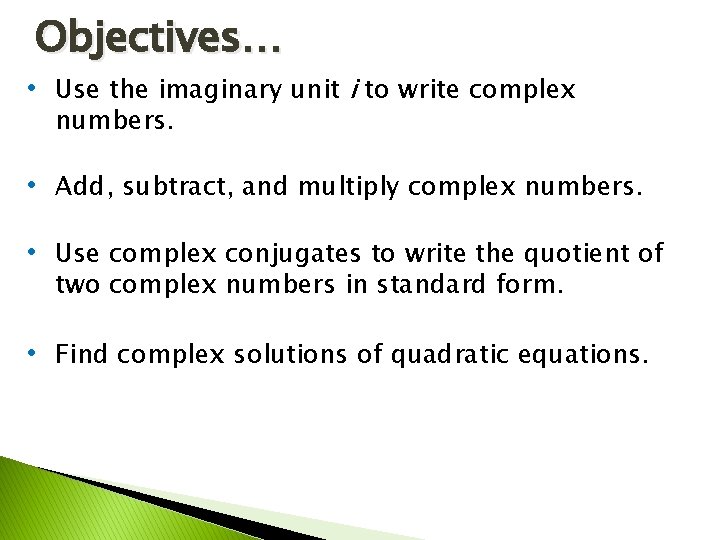 Objectives…

• Use the imaginary unit $i$ to write complex numbers.

• Add, subtract, and multiply complex numbers.

• Use complex conjugates to write the quotient of two complex numbers in standard form.

• Find complex solutions of quadratic equations.